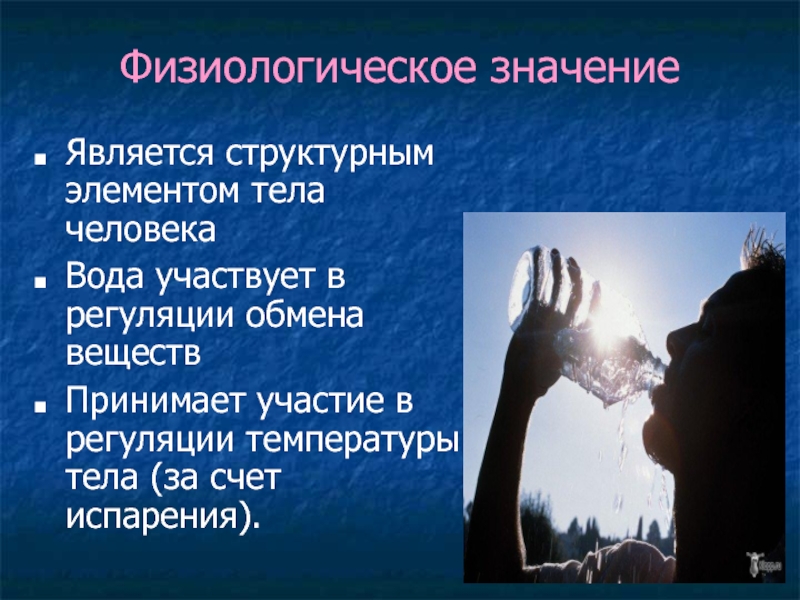 Физиологическое значение

- Является структурным элементом тела человека
- Вода участвует в регуляции обмена веществ
- Принимает участие в регуляции температуры тела (за счет испарения).